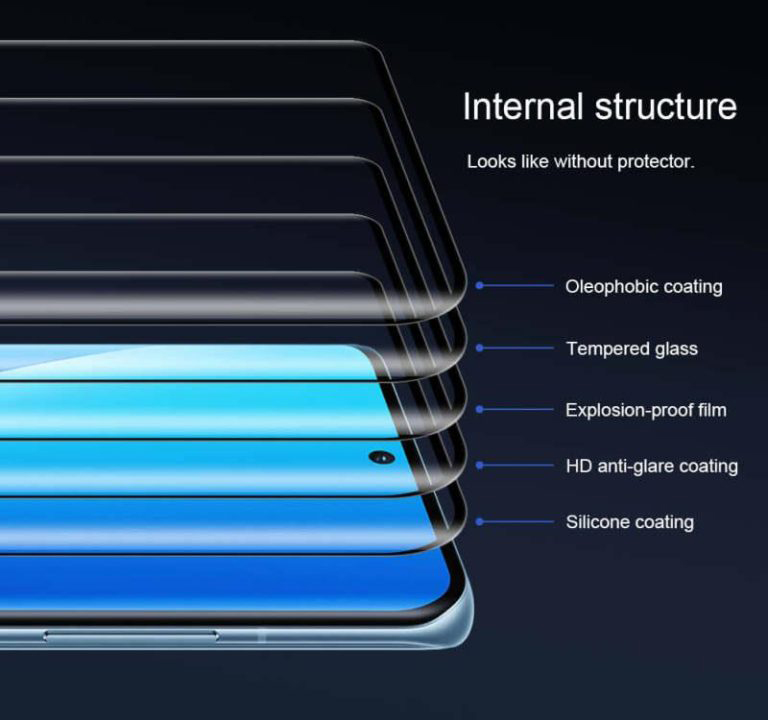 Internal structure

Looks like without protector.

Oleophobic coating

Tempered glass

Explosion-proof film

HD anti-glare coating

Silicone coating